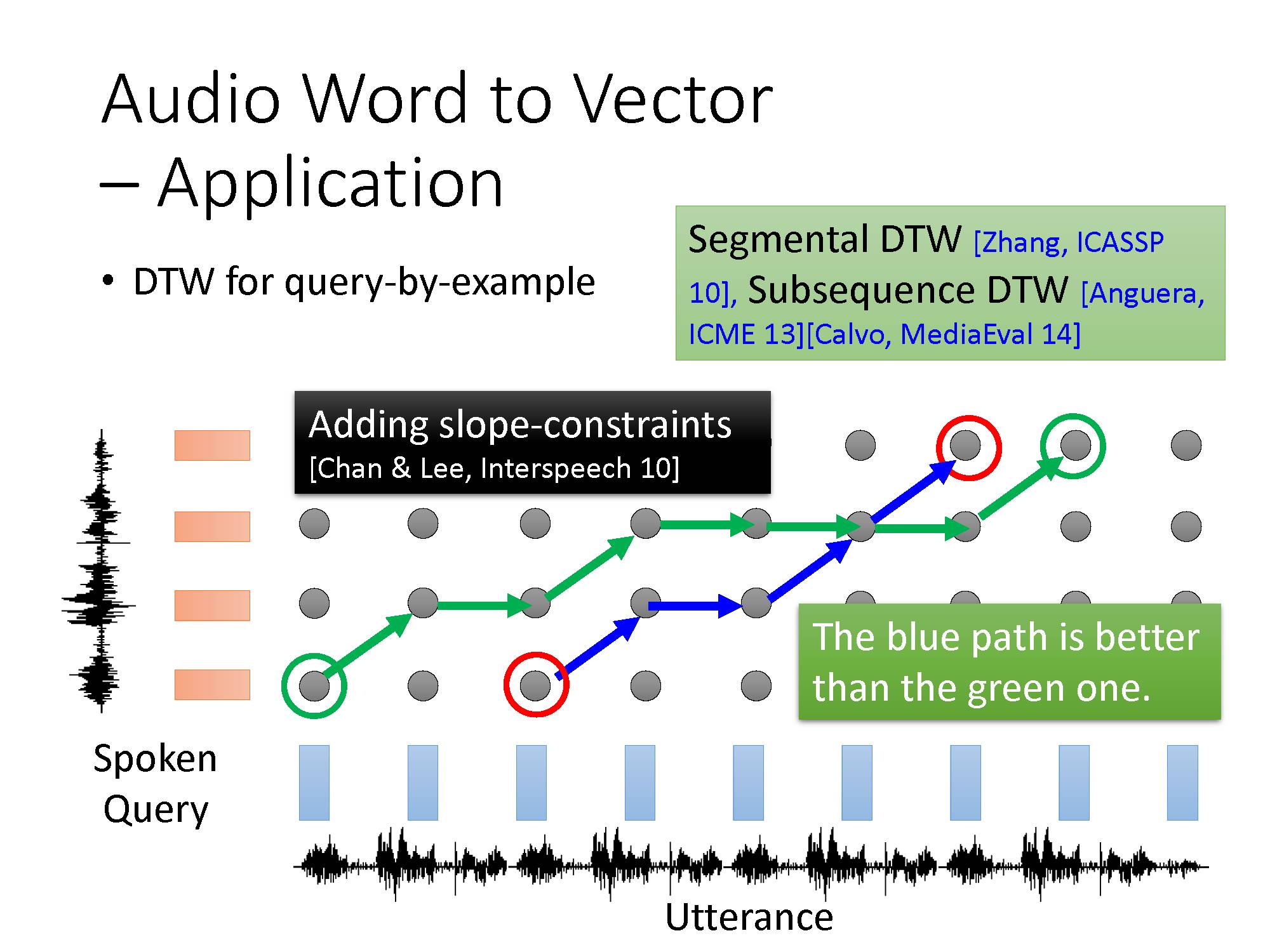 Audio Word to Vector – Application

• DTW for query-by-example

Segmental DTW [Zhang, ICASSP 10], Subsequence DTW [Anguera, ICME 13][Calvo, MediaEval 14]

Adding slope-constraints
[Chan & Lee, Interspeech 10]

The blue path is better than the green one.

Spoken Query

Utterance